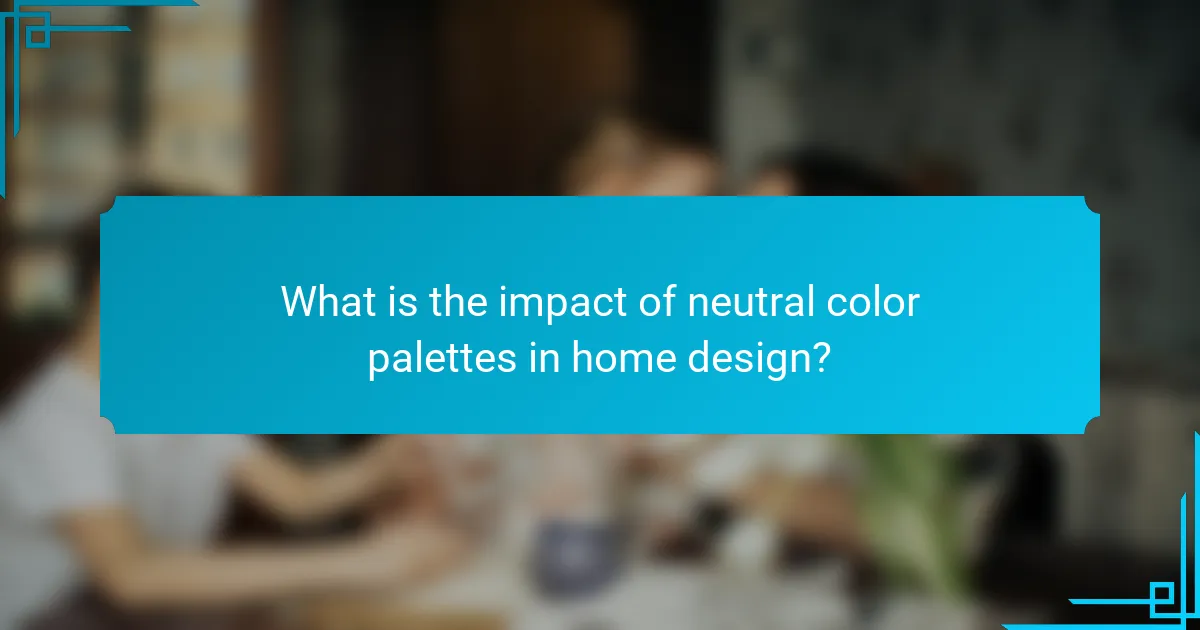 What is the impact of neutral color palettes in home design?